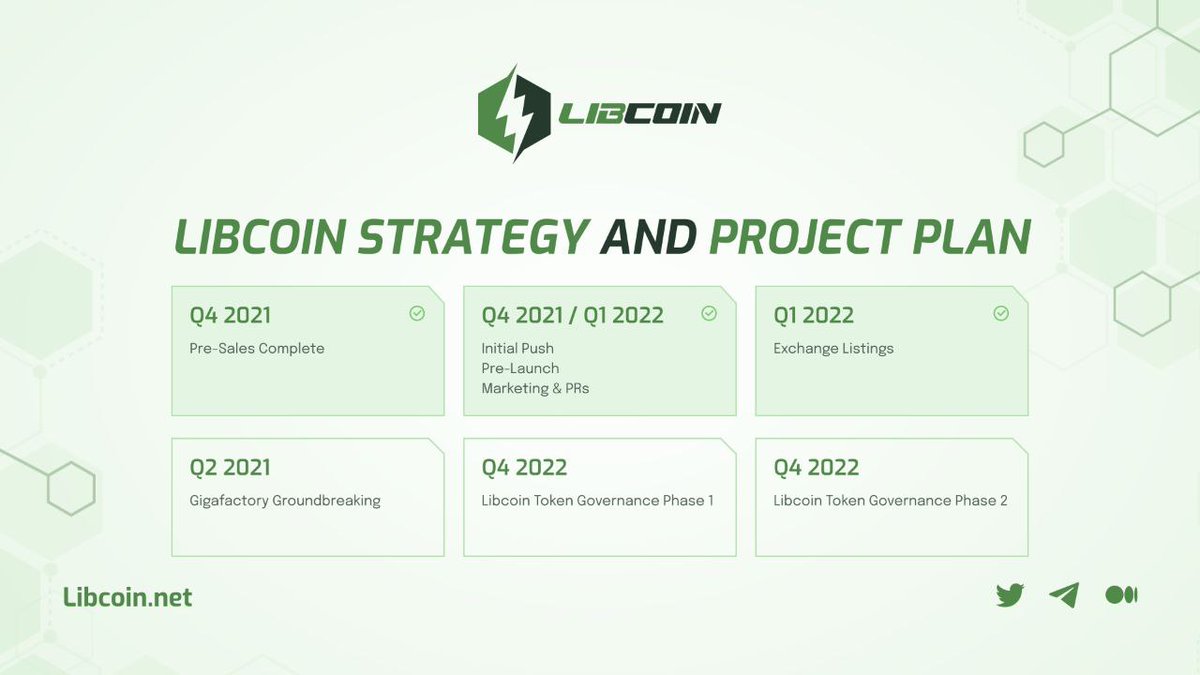 LIBCOIN

LIBCOIN STRATEGY AND PROJECT PLAN

Q4 2021
Pre-Sales Complete

Q4 2021 / Q1 2022
Initial Push
Pre-Launch
Marketing & PRs

Q1 2022
Exchange Listings

Q2 2021
Gigafactory Groundbreaking

Q4 2022
Libcoin Token Governance Phase 1

Q4 2022
Libcoin Token Governance Phase 2

Libcoin.net